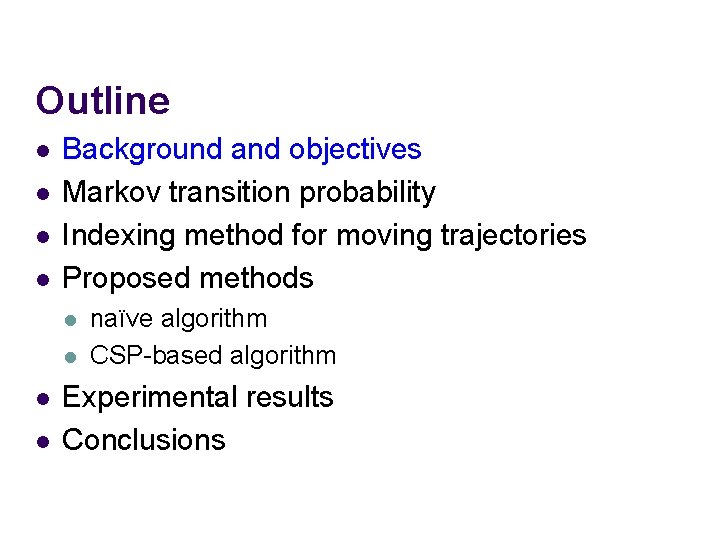 Outline

- Background and objectives
- Markov transition probability
- Indexing method for moving trajectories
- Proposed methods
  - naïve algorithm
  - CSP-based algorithm
- Experimental results
- Conclusions